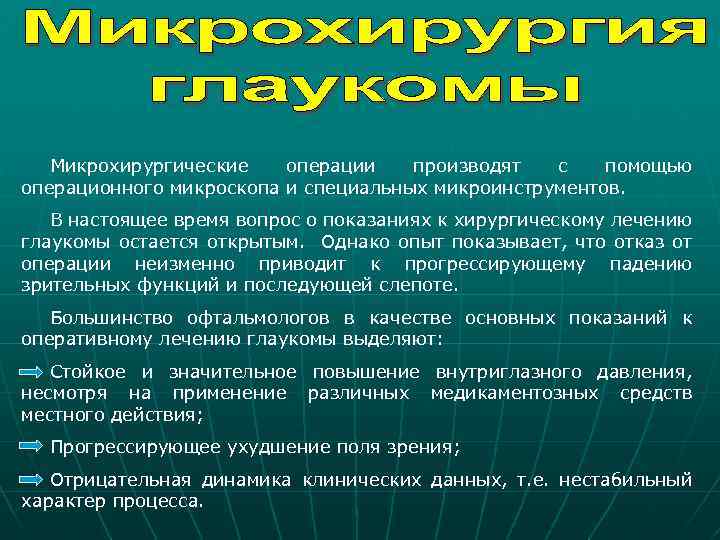 Микрохирургия глаукомы

Микрохирургические операции производят с помощью операционного микроскопа и специальных микроинструментов.

В настоящее время вопрос о показаниях к хирургическому лечению глаукомы остается открытым. Однако опыт показывает, что отказ от операции неизменно приводит к прогрессирующему падению зрительных функций и последующей слепоте.

Большинство офтальмологов в качестве основных показаний к оперативному лечению глаукомы выделяют:

Стойкое и значительное повышение внутриглазного давления, несмотря на применение различных медикаментозных средств местного действия;

Прогрессирующее ухудшение поля зрения;

Отрицательная динамика клинических данных, т.е. нестабильный характер процесса.